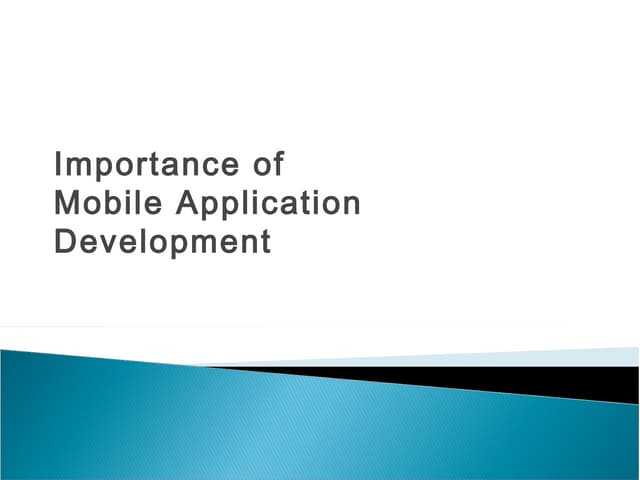 Importance of Mobile Application Development